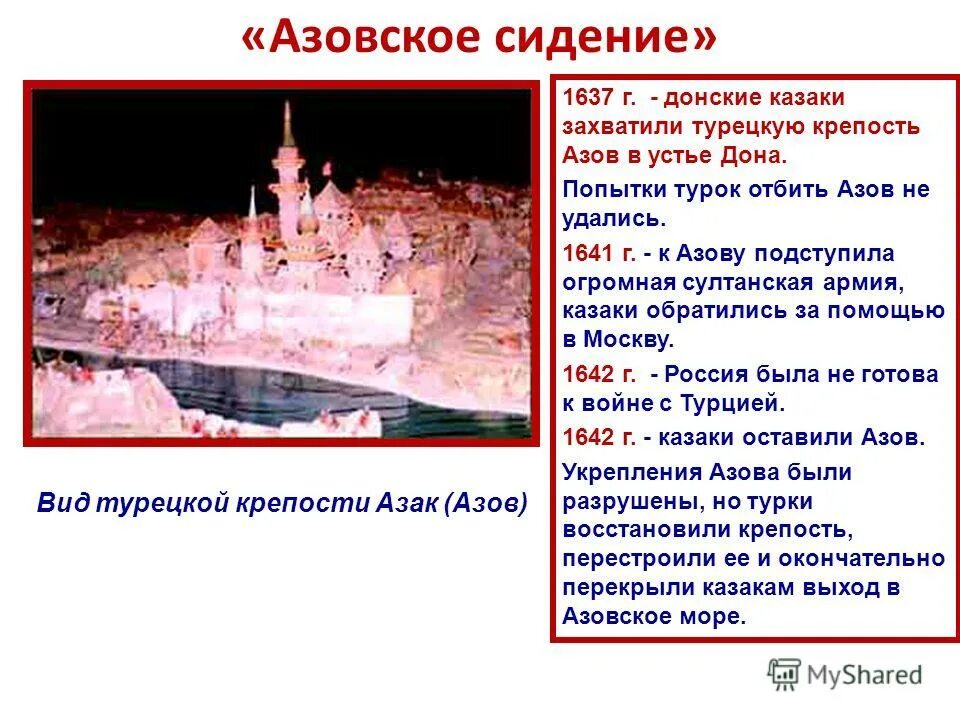 «Азовское сидение»

Вид турецкой крепости Азак (Азов)

1637 г. - донские казаки захватили турецкую крепость Азов в устье Дона.

Попытки турок отбить Азов не удались.

1641 г. - к Азову подступила огромная султанская армия, казаки обратились за помощью в Москву.

1642 г. - Россия была не готова к войне с Турцией.

1642 г. - казаки оставили Азов.

Укрепления Азова были разрушены, но турки восстановили крепость, перестроили ее и окончательно перекрыли казакам выход в Азовское море.

MyShared